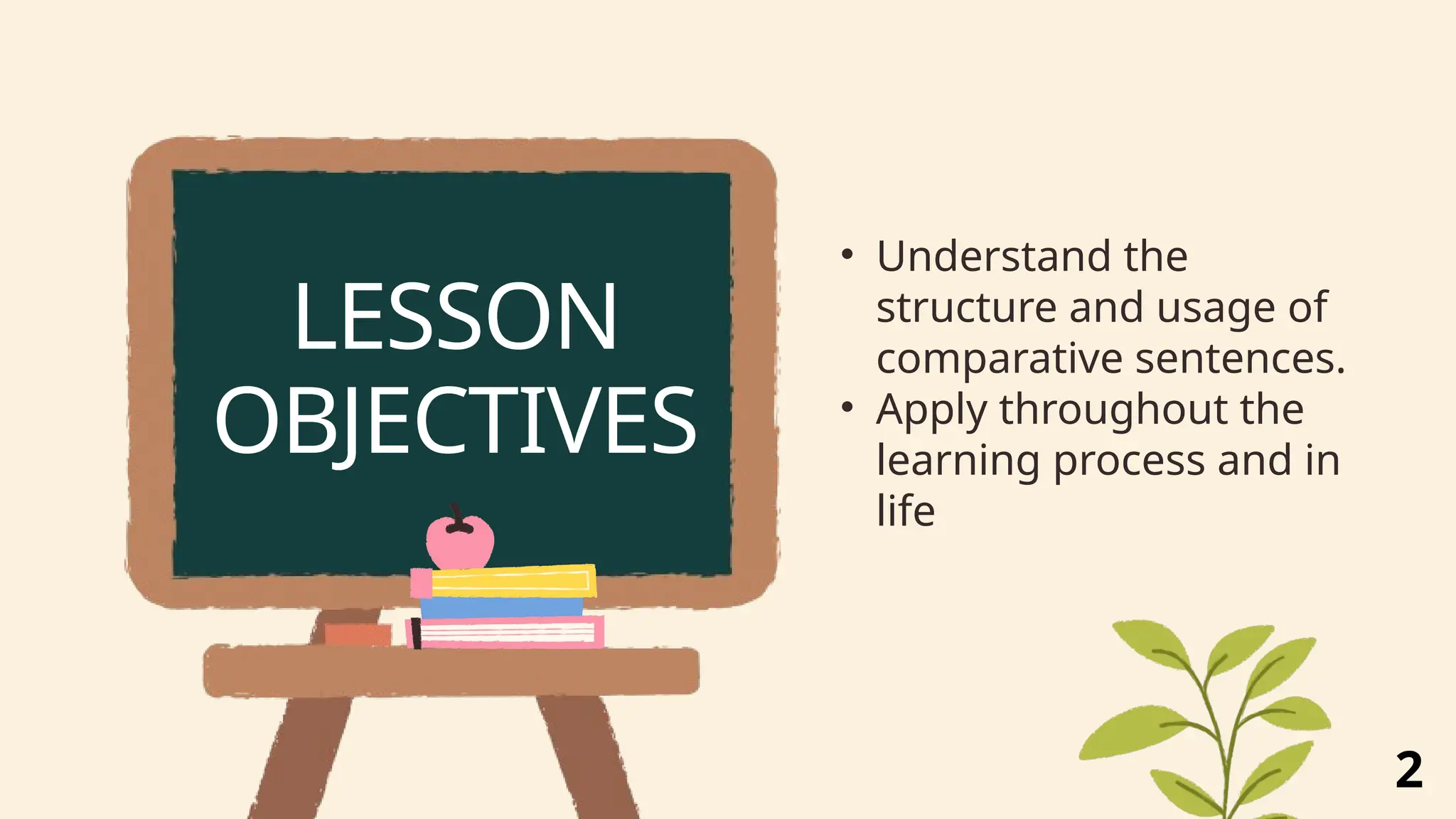 LESSON OBJECTIVES

• Understand the structure and usage of comparative sentences.
• Apply throughout the learning process and in life

2